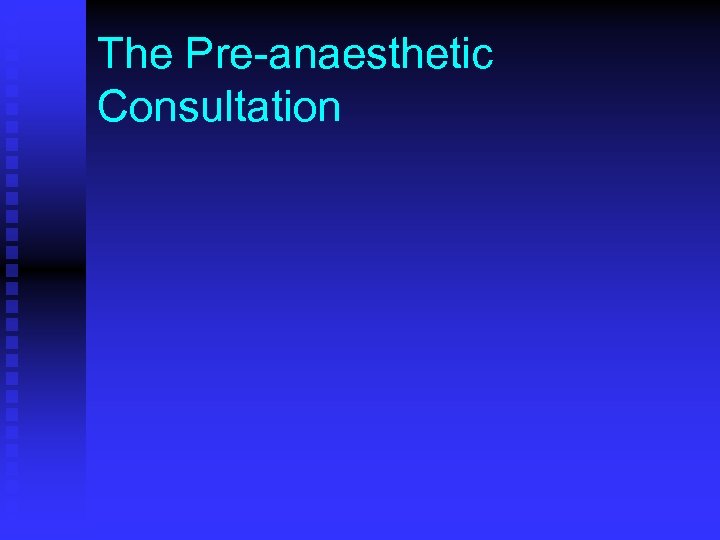 The Pre-anaesthetic Consultation